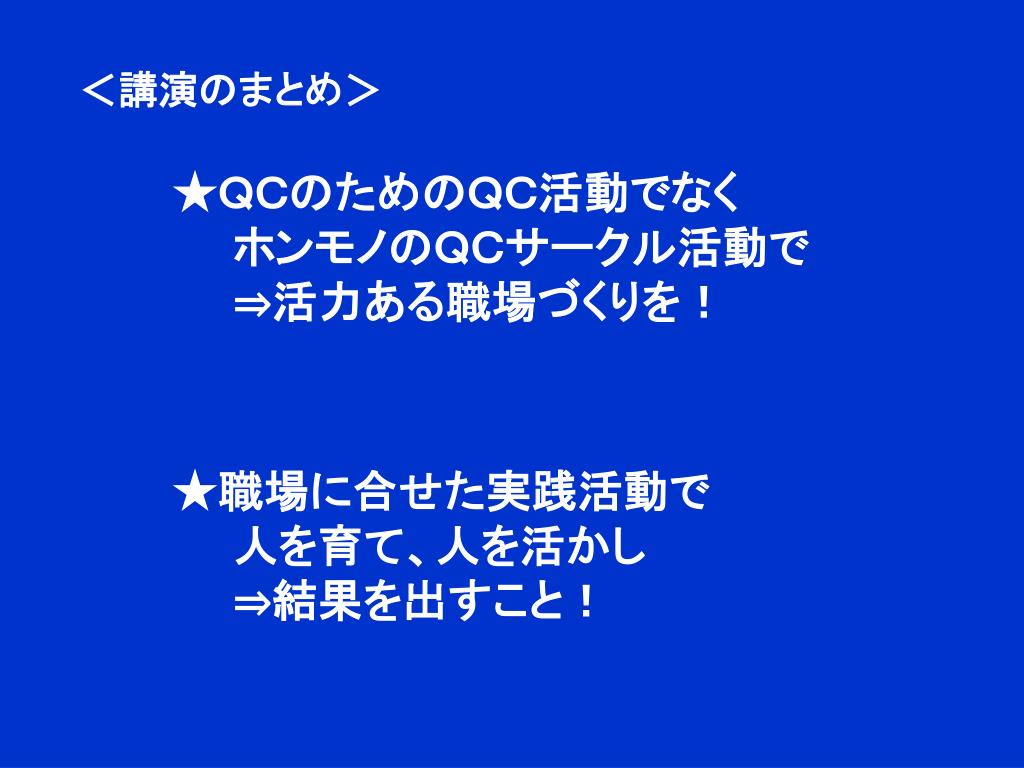 ＜講演のまとめ＞

★ＱＣのためのＱＣ活動でなく
ホンモノのＱＣサークル活動で
⇒活力ある職場づくりを！

★職場に合せた実践活動で
人を育て、人を活かし
⇒結果を出すこと！